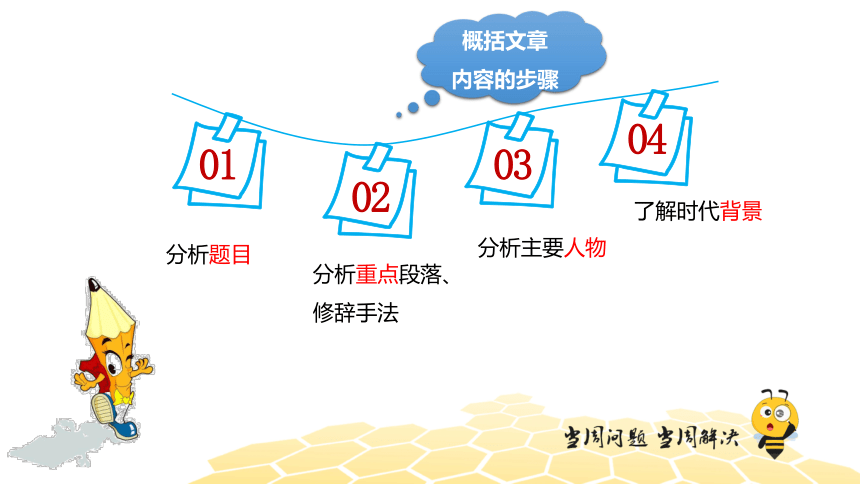 概括文章内容的步骤

01

分析题目

02

分析重点段落、修辞手法

03

分析主要人物

04

了解时代背景

当周问题 当周解决